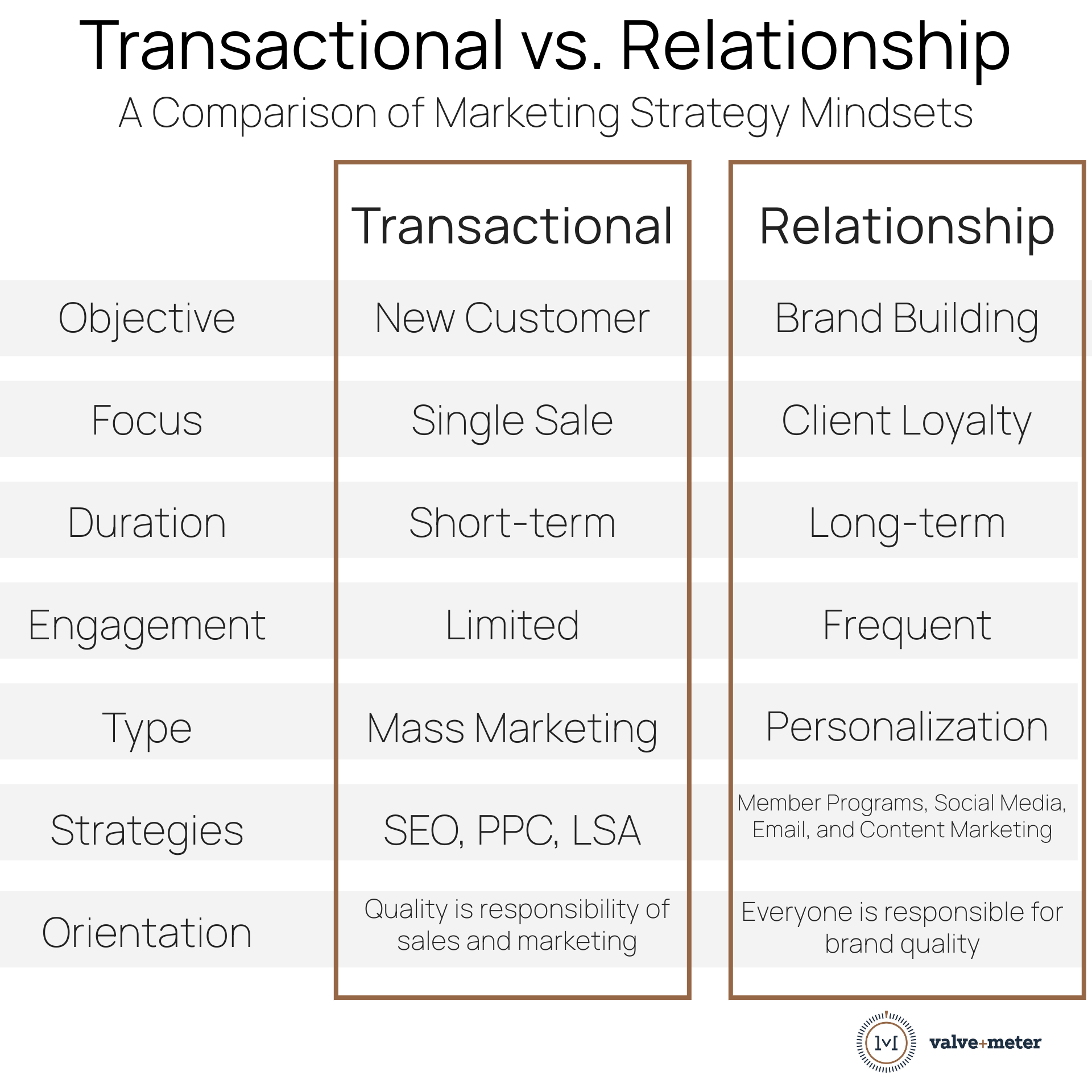 Transactional vs. Relationship
A Comparison of Marketing Strategy Mindsets

| | Transactional | Relationship |
|---|---|---|
| Objective | New Customer | Brand Building |
| Focus | Single Sale | Client Loyalty |
| Duration | Short-term | Long-term |
| Engagement | Limited | Frequent |
| Type | Mass Marketing | Personalization |
| Strategies | SEO, PPC, LSA | Member Programs, Social Media, Email, and Content Marketing |
| Orientation | Quality is responsibility of sales and marketing | Everyone is responsible for brand quality |

VM valve+meter